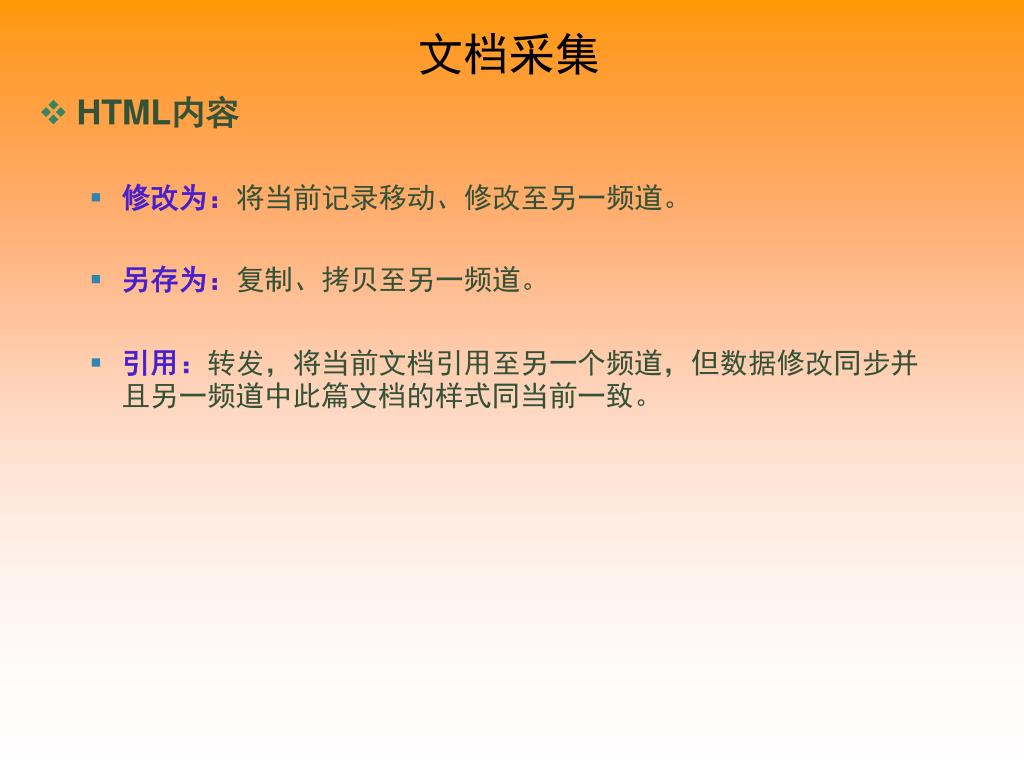 文档采集

❖ HTML内容

▪ 修改为：将当前记录移动、修改至另一频道。

▪ 另存为：复制、拷贝至另一频道。

▪ 引用：转发，将当前文档引用至另一个频道，但数据修改同步并且另一频道中此篇文档的样式同当前一致。